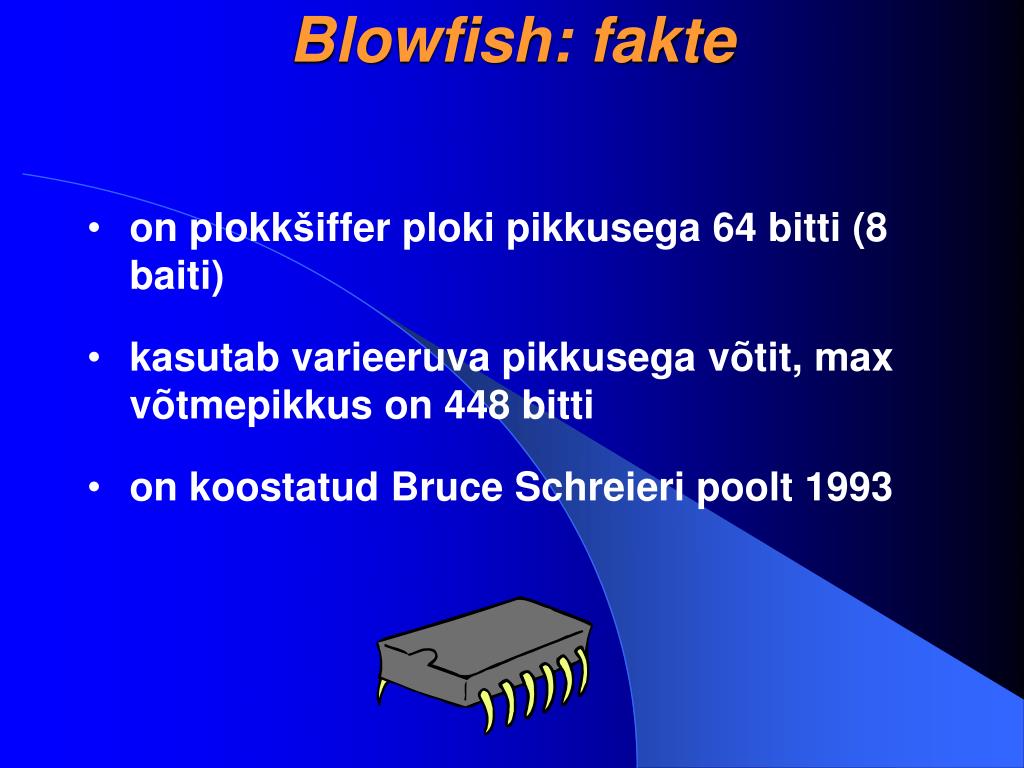 Blowfish: fakte

• on plokkšiffer ploki pikkusega 64 bitti (8 baiti)

• kasutab varieeruva pikkusega võtit, max võtmepikkus on 448 bitti

• on koostatud Bruce Schreieri poolt 1993